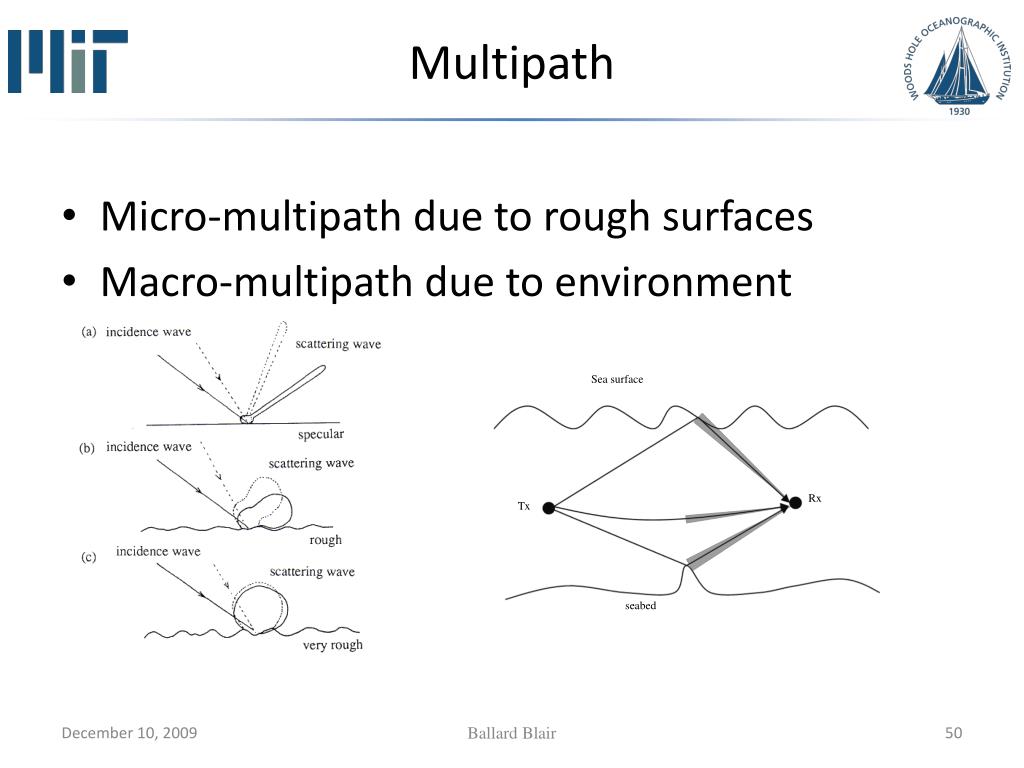 MIT

Multipath

WOODS HOLE OCEANOGRAPHIC INSTITUTION
1930

• Micro-multipath due to rough surfaces
• Macro-multipath due to environment

(a) incidence wave
scattering wave
specular
(b) incidence wave
scattering wave
rough
(c) incidence wave
scattering wave
very rough

Sea surface
Tx
Rx
seabed

December 10, 2009

Ballard Blair

50